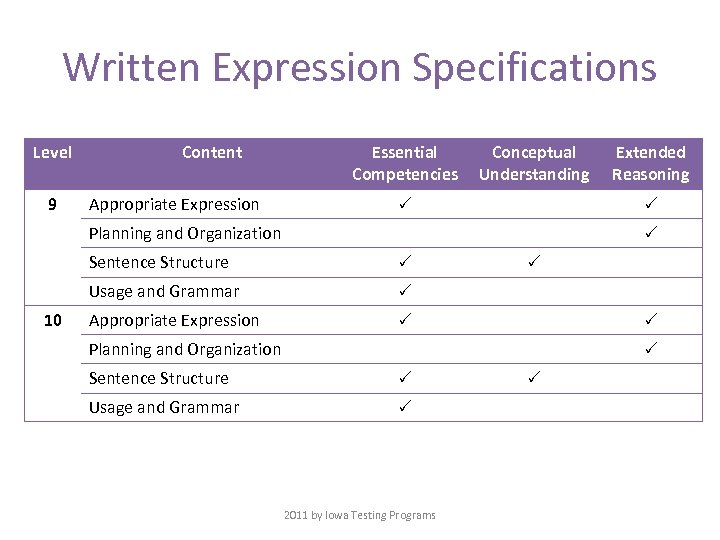 Written Expression Specifications

| Level | Content | Essential Competencies | Conceptual Understanding | Extended Reasoning |
|---|---|---|---|---|
| 9 | Appropriate Expression | ✓ | | ✓ |
| | Planning and Organization | | | ✓ |
| | Sentence Structure | ✓ | ✓ | |
| | Usage and Grammar | ✓ | | |
| 10 | Appropriate Expression | ✓ | | ✓ |
| | Planning and Organization | | | ✓ |
| | Sentence Structure | ✓ | ✓ | |
| | Usage and Grammar | ✓ | | |

2011 by Iowa Testing Programs